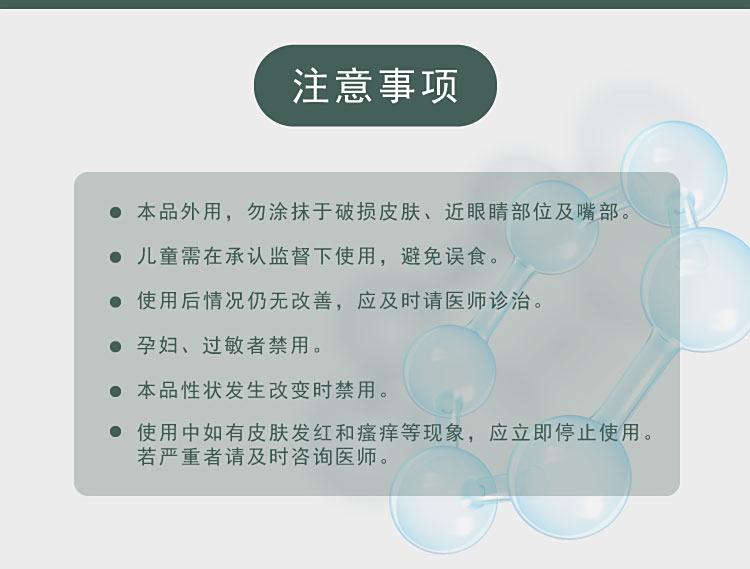 注意事项

● 本品外用，勿涂抹于破损皮肤、近眼睛部位及嘴部。

● 儿童需在承认监督下使用，避免误食。

● 使用后情况仍无改善，应及时请医师诊治。

● 孕妇、过敏者禁用。

● 本品性状发生改变时禁用。

● 使用中如有皮肤发红和瘙痒等现象，应立即停止使用。若严重者请及时咨询医师。